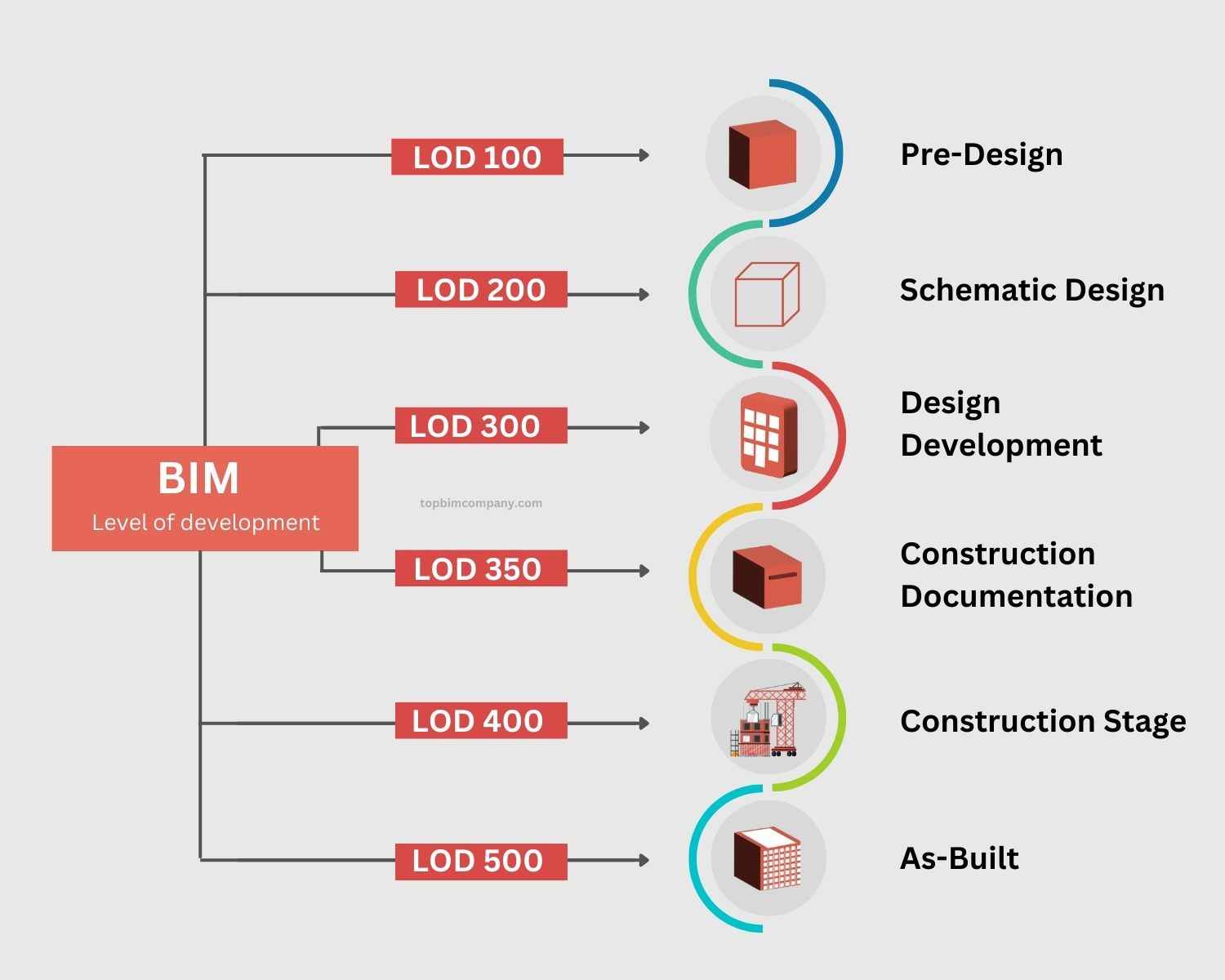 BIM
Level of development

topbimcompany.com

LOD 100
Pre-Design

LOD 200
Schematic Design

LOD 300
Design Development

LOD 350
Construction Documentation

LOD 400
Construction Stage

LOD 500
As-Built